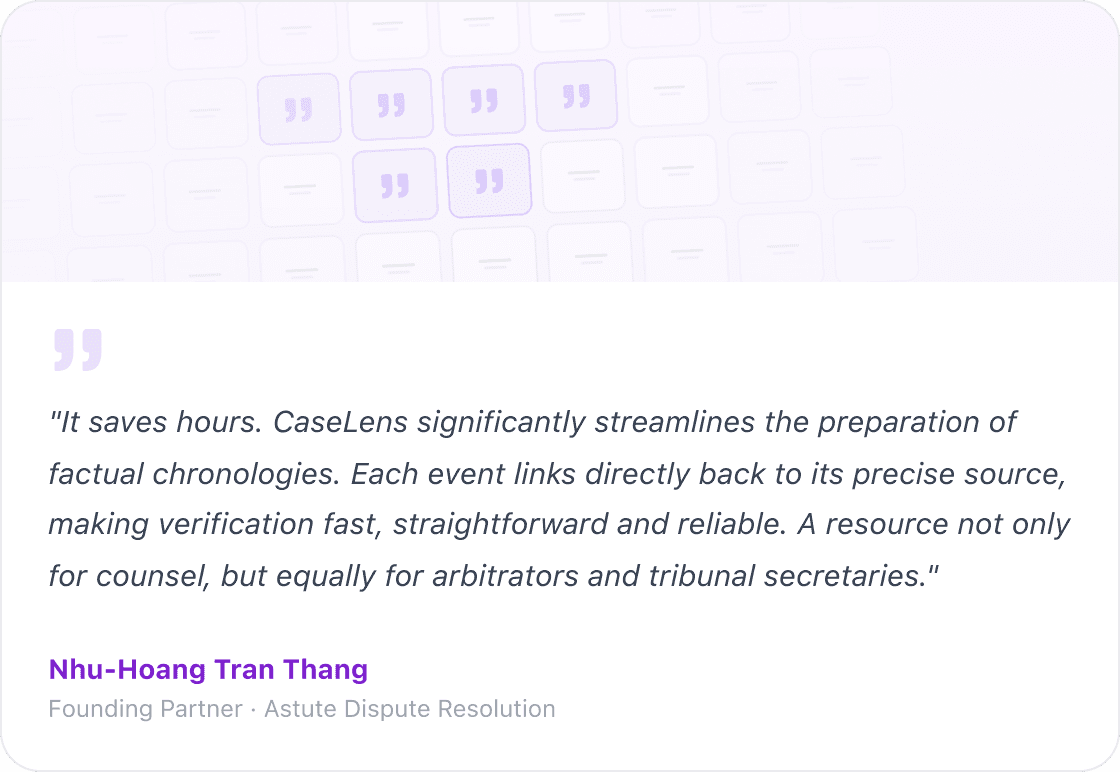 "It saves hours. CaseLens significantly streamlines the preparation of factual chronologies. Each event links directly back to its precise source, making verification fast, straightforward and reliable. A resource not only for counsel, but equally for arbitrators and tribunal secretaries."

Nhu-Hoang Tran Thang

Founding Partner · Astute Dispute Resolution